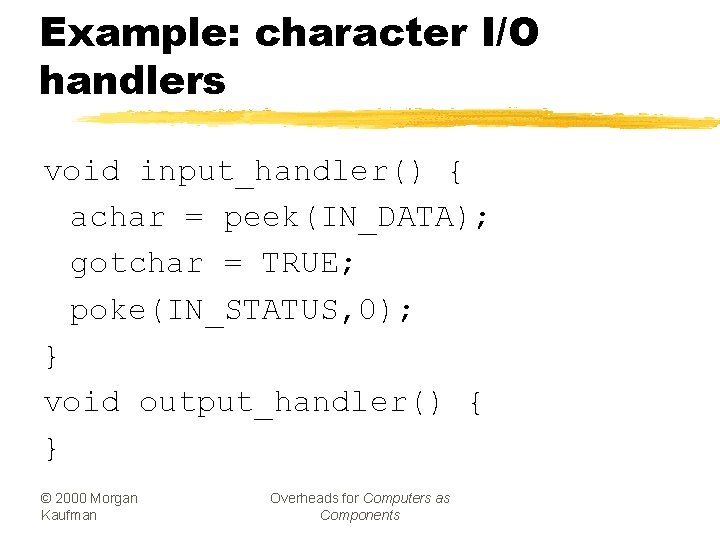 Example: character I/O handlers

void input_handler() {
 achar = peek(IN_DATA);
 gotchar = TRUE;
 poke(IN_STATUS,0);
}
void output_handler() {
}

© 2000 Morgan Kaufman

Overheads for Computers as Components